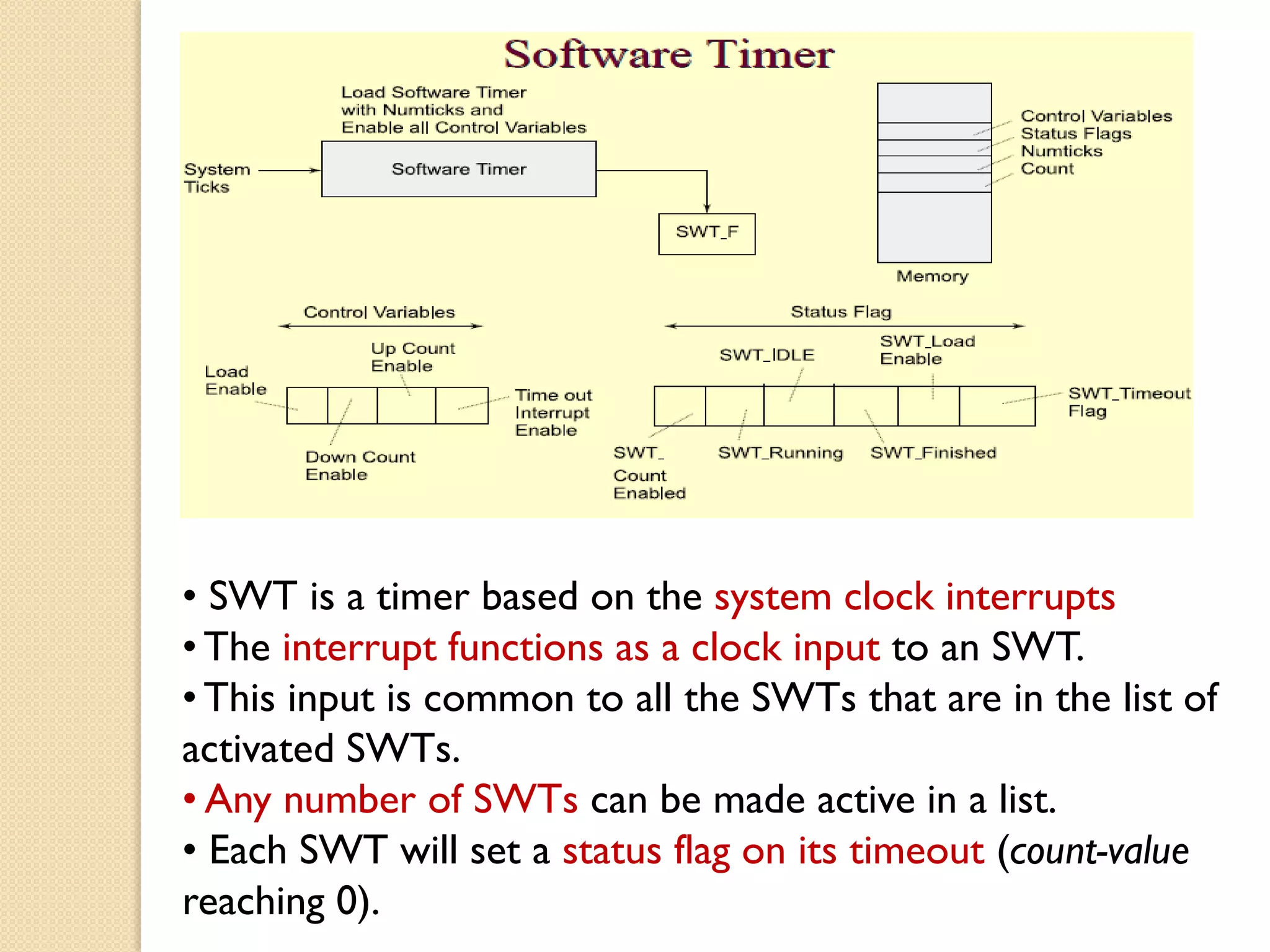 Software Timer

Load Software Timer with Numticks and Enable all Control Variables

System Ticks

Software Timer

SWT_F

Control Variables
Status Flags
Numticks
Count

Memory

Control Variables

Load Enable

Up Count Enable

Time out Interrupt Enable

Down Count Enable

Status Flag

SWT_IDLE

SWT_Load Enable

SWT_Timeout Flag

SWT_ Count Enabled

SWT_Running

SWT_Finished

• SWT is a timer based on the system clock interrupts
• The interrupt functions as a clock input to an SWT.
• This input is common to all the SWTs that are in the list of activated SWTs.
• Any number of SWTs can be made active in a list.
• Each SWT will set a status flag on its timeout (count-value reaching 0).